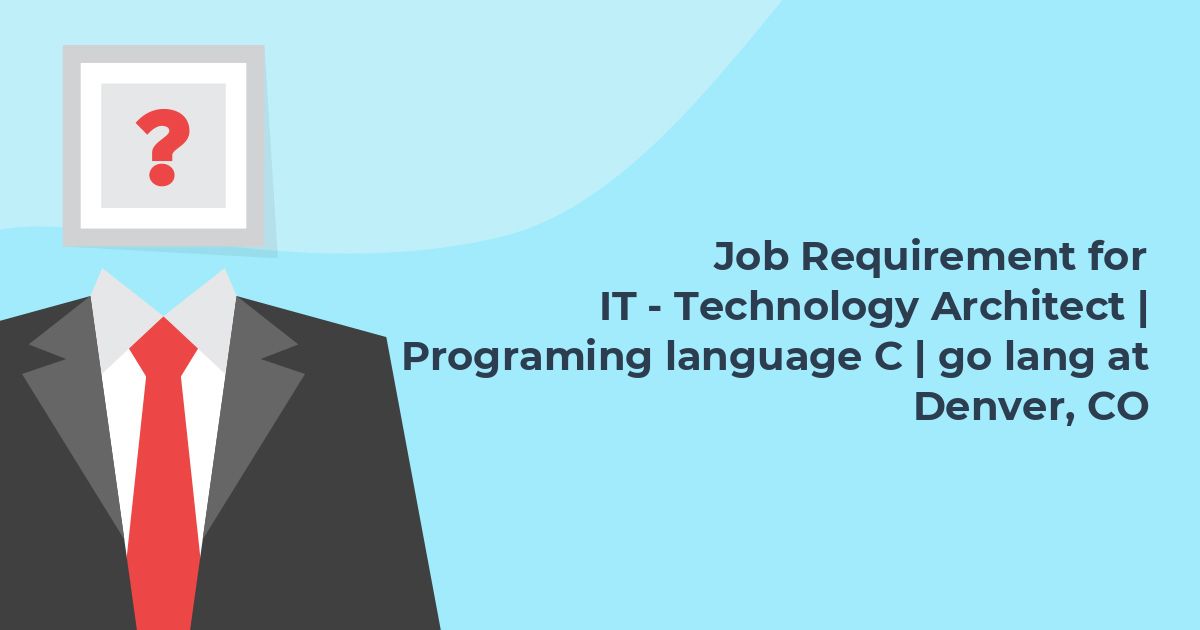 ?

Job Requirement for IT - Technology Architect | Programing language C | go lang at Denver, CO